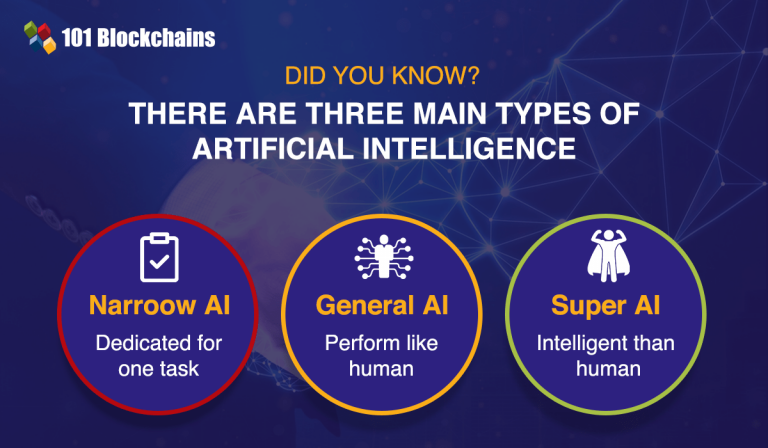 101 Blockchains

DID YOU KNOW?

THERE ARE THREE MAIN TYPES OF ARTIFICIAL INTELLIGENCE

Narroow AI
Dedicated for one task

General AI
Perform like human

Super AI
Intelligent than human